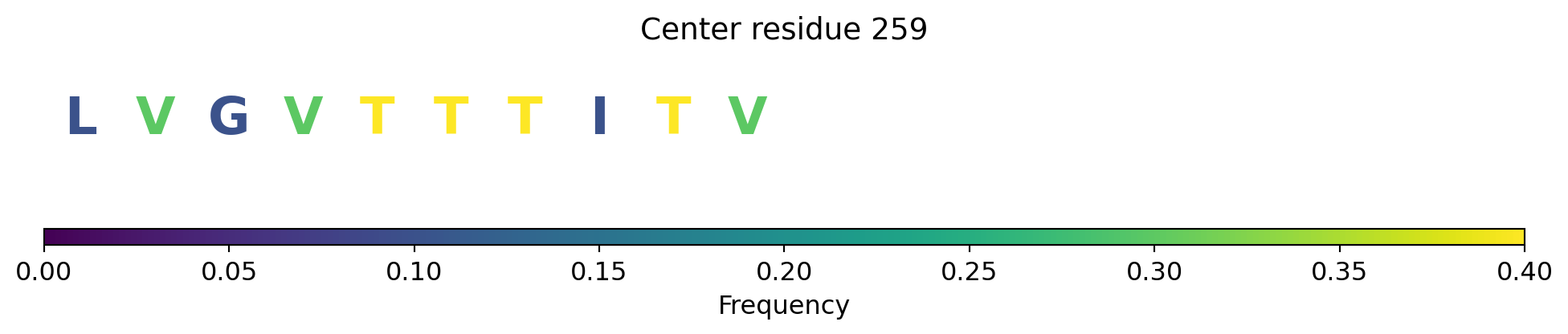 Center residue 259

L V G V T T T I T V

0.00 0.05 0.10 0.15 0.20 0.25 0.30 0.35 0.40

Frequency